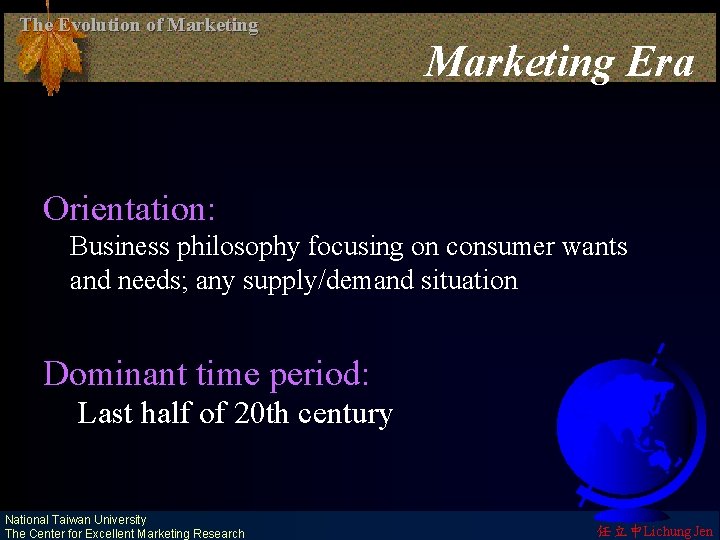 The Evolution of Marketing

Marketing Era

Orientation:
Business philosophy focusing on consumer wants and needs; any supply/demand situation

Dominant time period:
Last half of 20th century

National Taiwan University
The Center for Excellent Marketing Research

任立中Lichung Jen